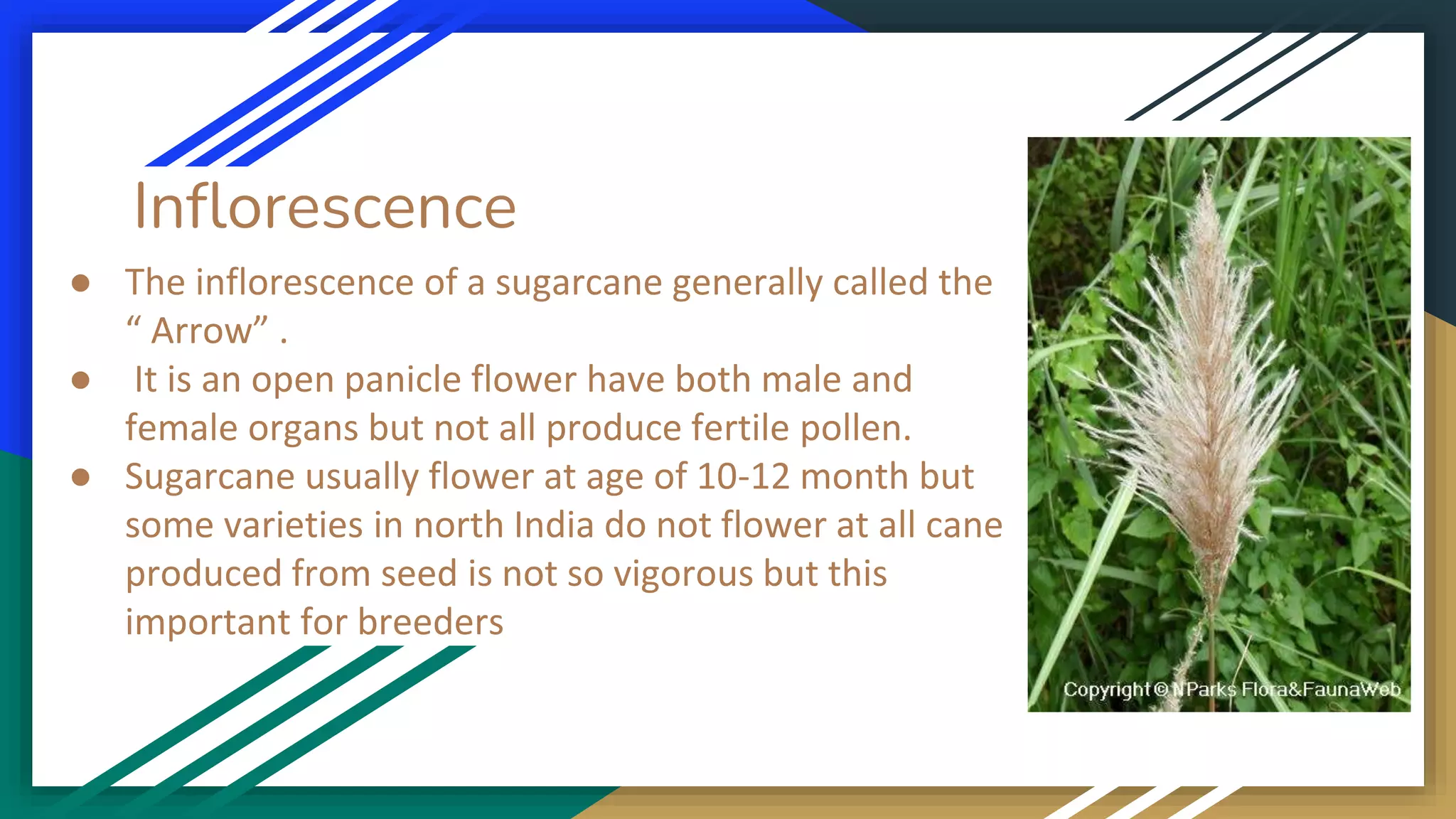 Inflorescence

● The inflorescence of a sugarcane generally called the “ Arrow” .
● It is an open panicle flower have both male and female organs but not all produce fertile pollen.
● Sugarcane usually flower at age of 10-12 month but some varieties in north India do not flower at all cane produced from seed is not so vigorous but this important for breeders

Copyright © NParks Flora&FaunaWeb